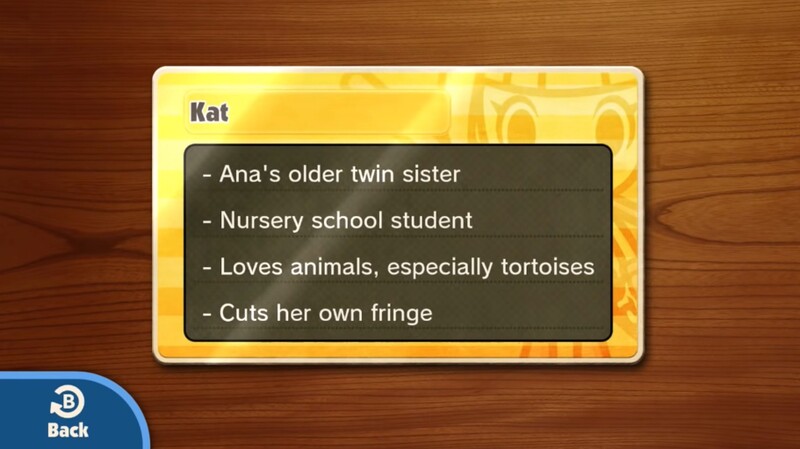 Kat

- Ana's older twin sister

- Nursery school student

- Loves animals, especially tortoises

- Cuts her own fringe

B
Back